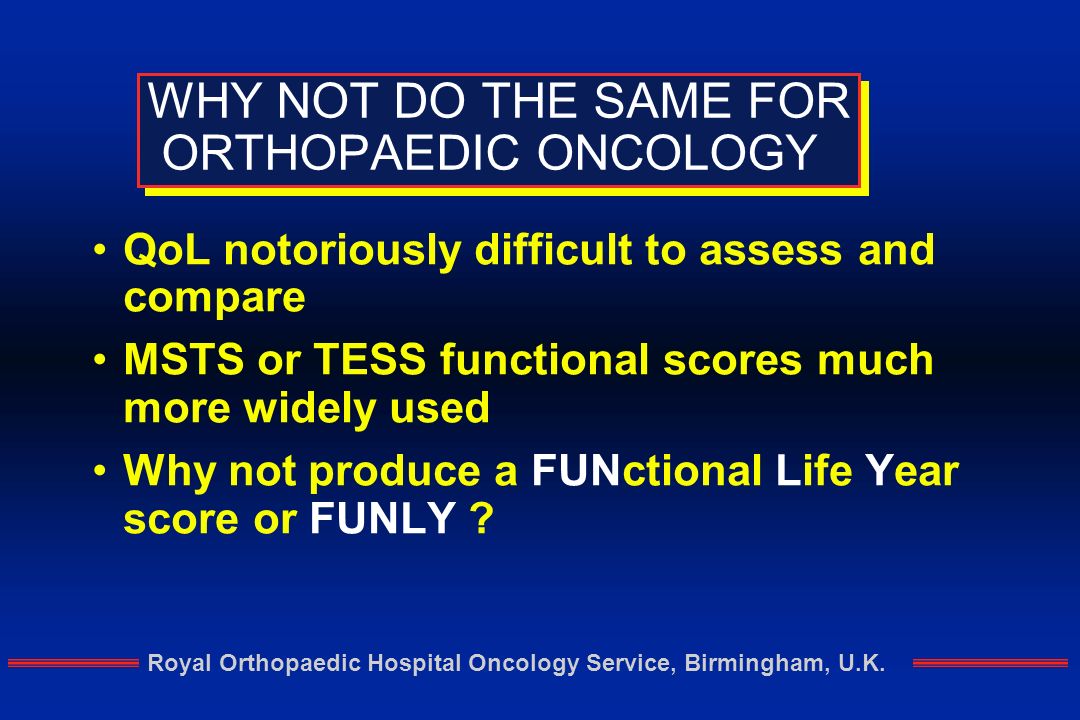 WHY NOT DO THE SAME FOR ORTHOPAEDIC ONCOLOGY

• QoL notoriously difficult to assess and compare

• MSTS or TESS functional scores much more widely used

• Why not produce a FUNctional Life Year score or FUNLY ?

Royal Orthopaedic Hospital Oncology Service, Birmingham, U.K.